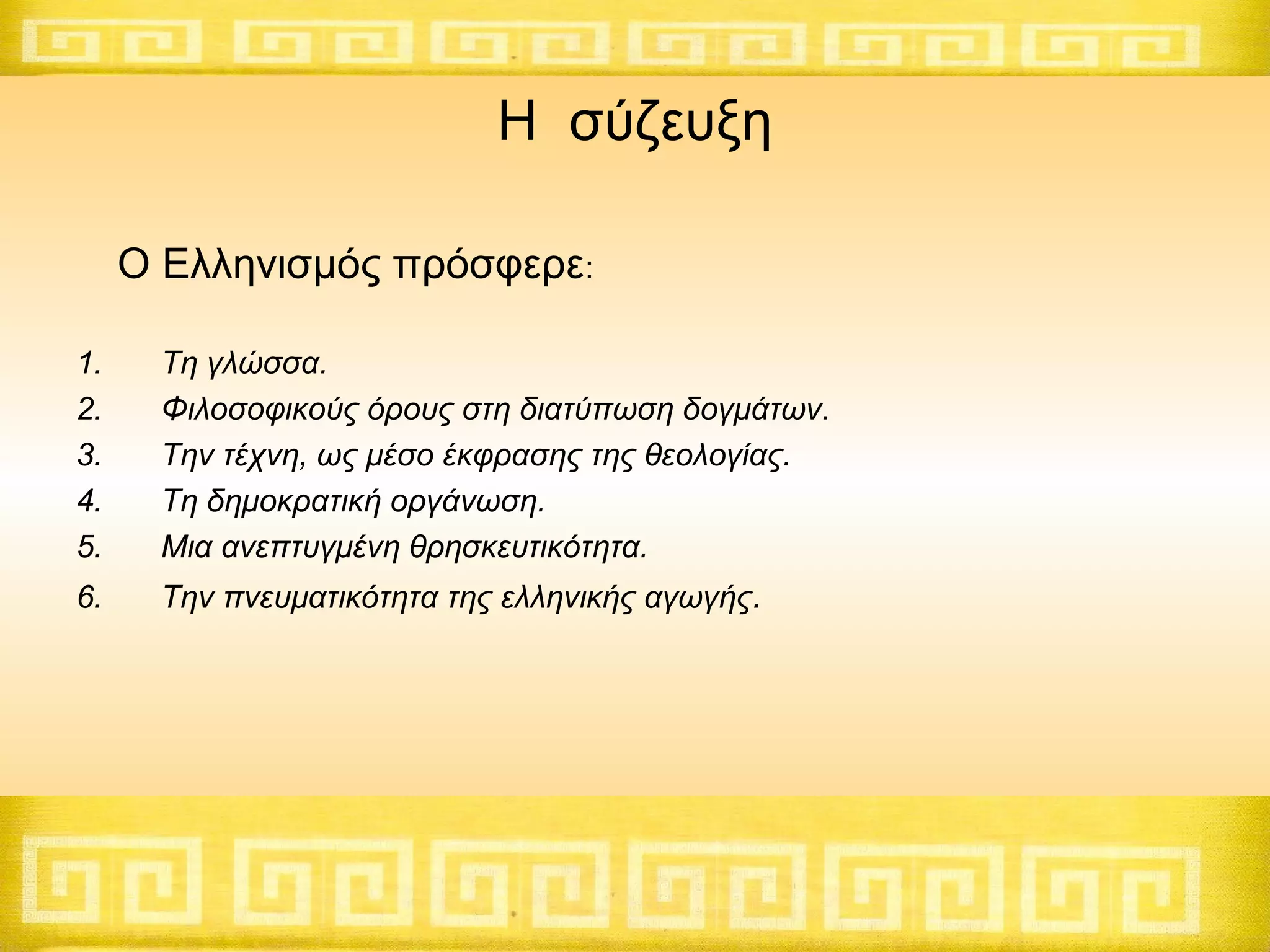 Η σύζευξη

Ο Ελληνισμός πρόσφερε:

1. Τη γλώσσα.
2. Φιλοσοφικούς όρους στη διατύπωση δογμάτων.
3. Την τέχνη, ως μέσο έκφρασης της θεολογίας.
4. Τη δημοκρατική οργάνωση.
5. Μια ανεπτυγμένη θρησκευτικότητα.
6. Την πνευματικότητα της ελληνικής αγωγής.